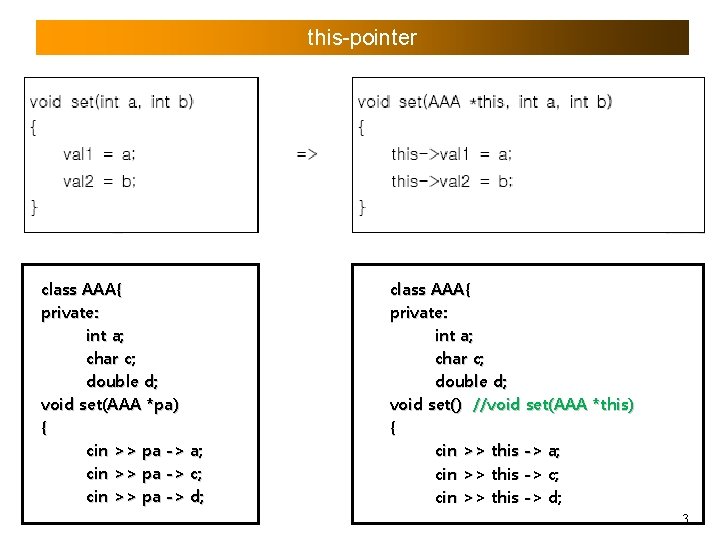 this-pointer

void set(int a, int b)
{
val1 = a;
val2 = b;
}

=>

void set(AAA *this, int a, int b)
{
this->val1 = a;
this->val2 = b;
}

class AAA{
private:
int a;
char c;
double d;
void set(AAA *pa)
{
cin >> pa -> a;
cin >> pa -> c;
cin >> pa -> d;

class AAA{
private:
int a;
char c;
double d;
void set() //void set(AAA *this)
{
cin >> this -> a;
cin >> this -> c;
cin >> this -> d;

3